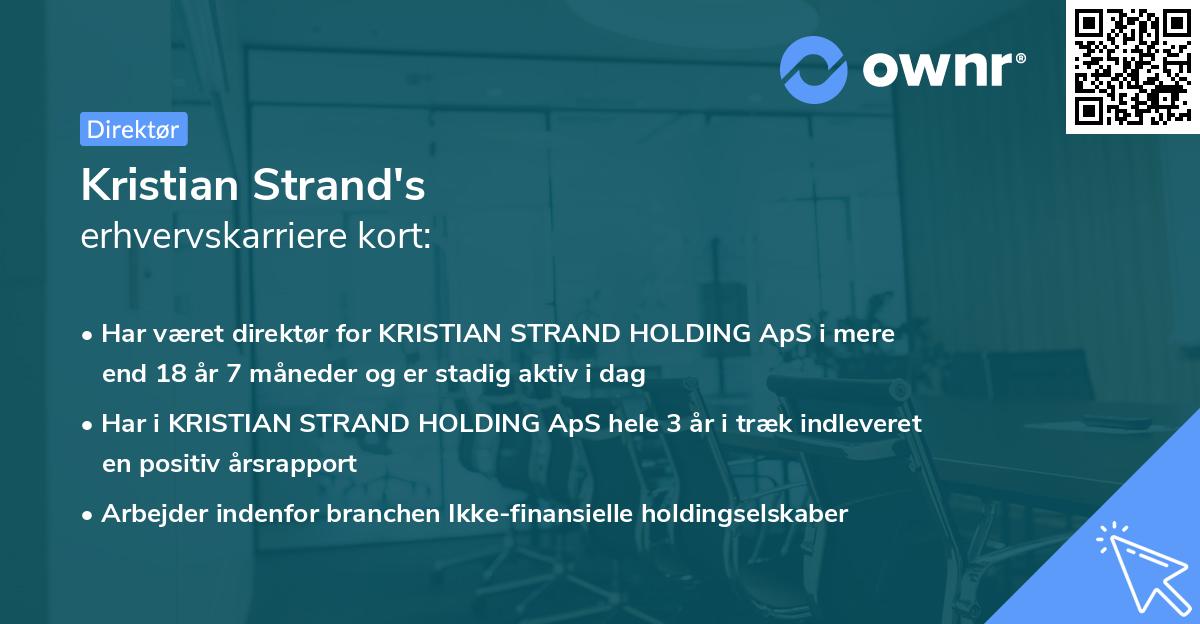 ownr®

Direktør

Kristian Strand's
erhvervskarriere kort:

• Har været direktør for KRISTIAN STRAND HOLDING ApS i mere end 18 år 7 måneder og er stadig aktiv i dag

• Har i KRISTIAN STRAND HOLDING ApS hele 3 år i træk indleveret en positiv årsrapport

• Arbejder indenfor branchen Ikke-finansielle holdingselskaber